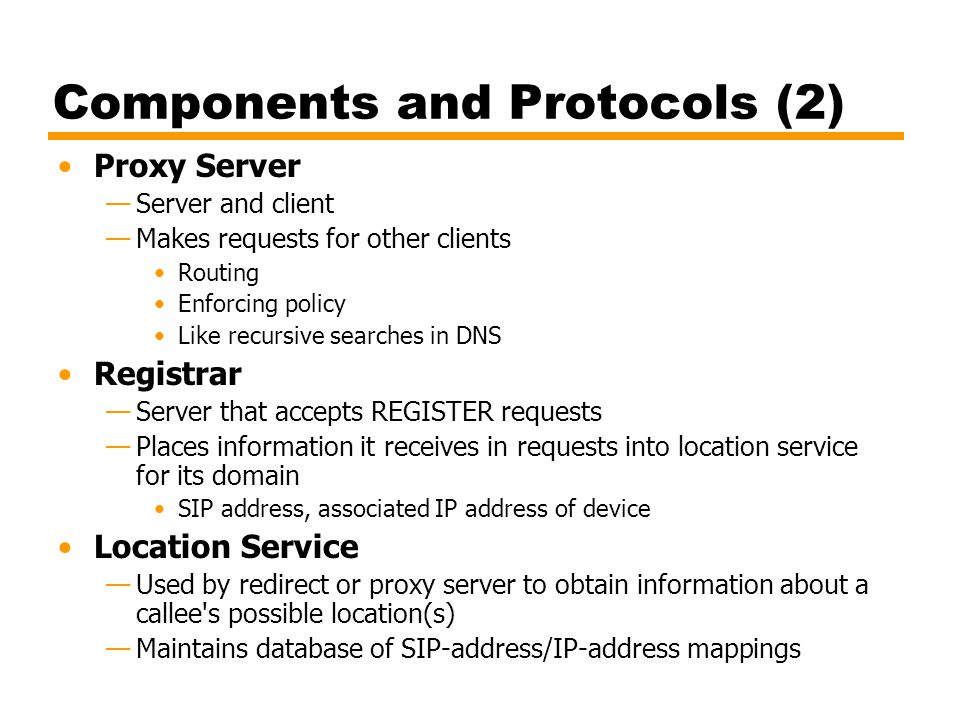 Components and Protocols (2)

• Proxy Server
— Server and client
— Makes requests for other clients
• Routing
• Enforcing policy
• Like recursive searches in DNS

• Registrar
— Server that accepts REGISTER requests
— Places information it receives in requests into location service for its domain
• SIP address, associated IP address of device

• Location Service
— Used by redirect or proxy server to obtain information about a callee's possible location(s)
— Maintains database of SIP-address/IP-address mappings